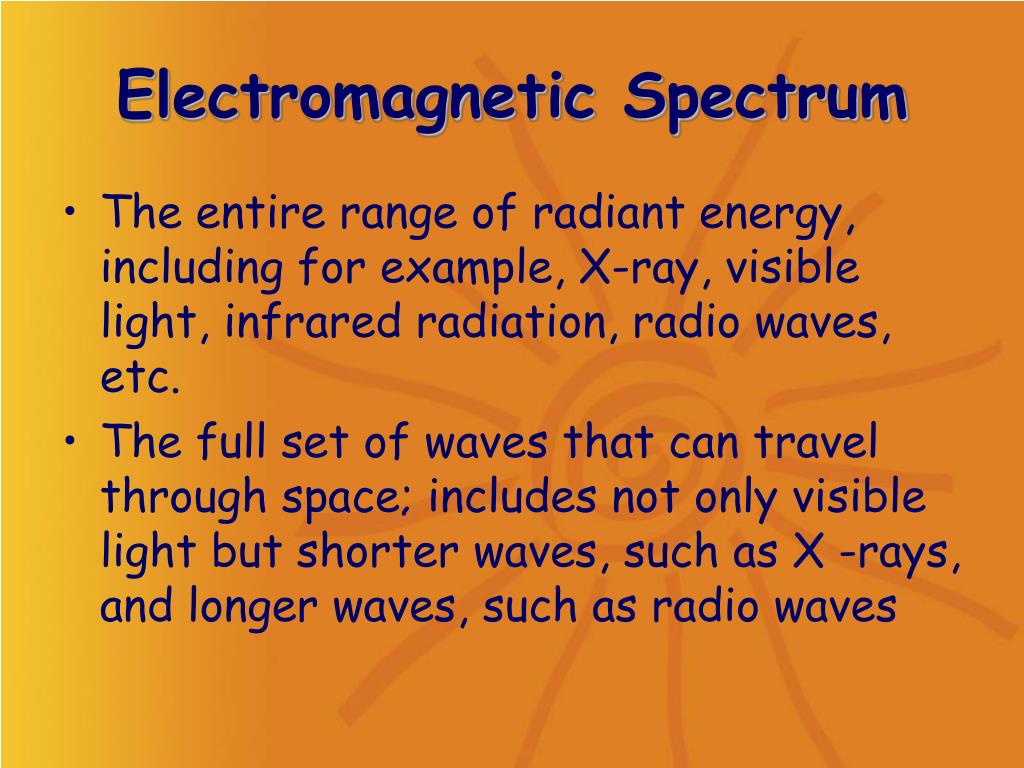 Electromagnetic Spectrum

• The entire range of radiant energy, including for example, X-ray, visible light, infrared radiation, radio waves, etc.
• The full set of waves that can travel through space; includes not only visible light but shorter waves, such as X -rays, and longer waves, such as radio waves